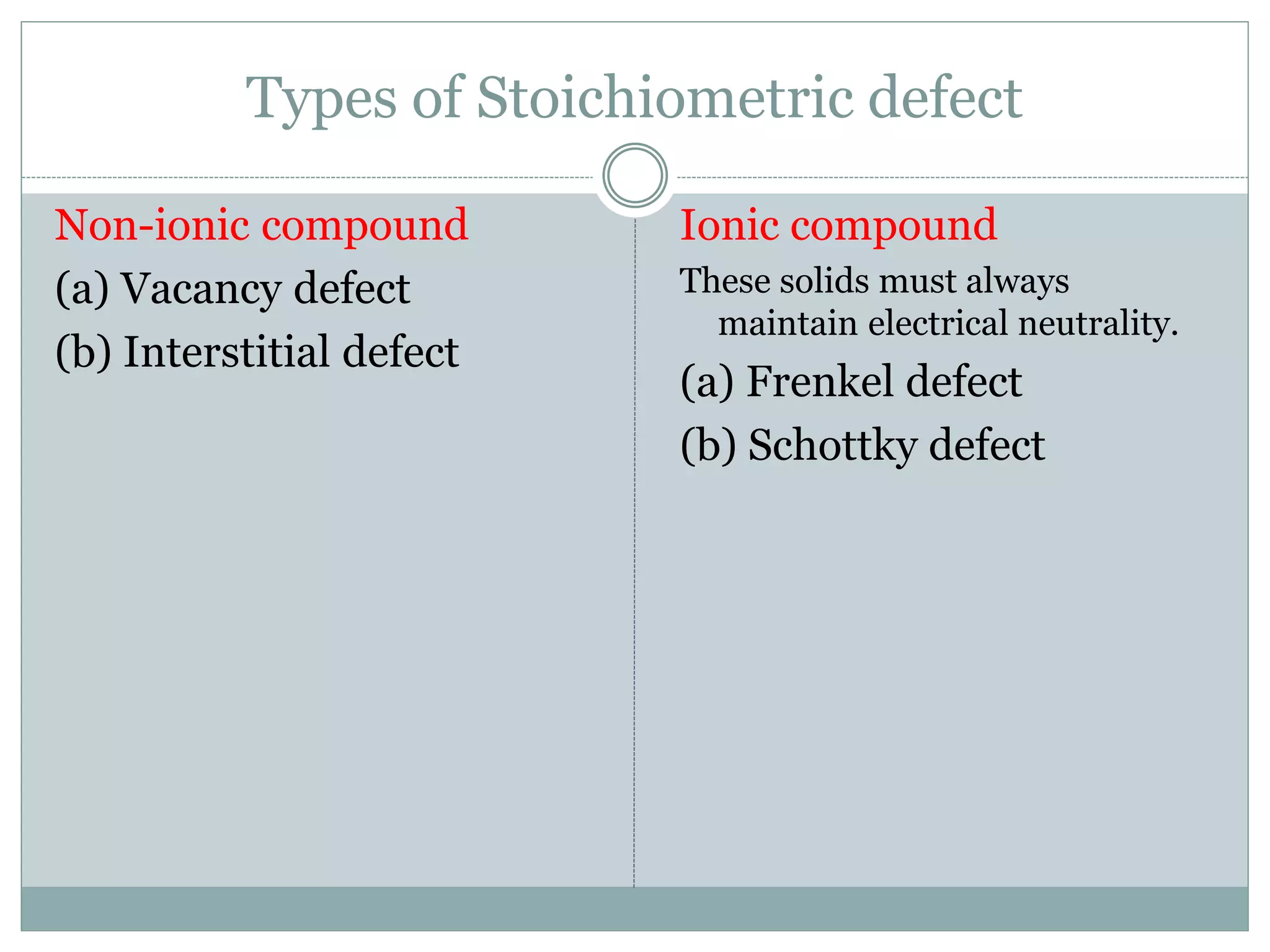 Types of Stoichiometric defect

Non-ionic compound

(a) Vacancy defect

(b) Interstitial defect

Ionic compound

These solids must always maintain electrical neutrality.

(a) Frenkel defect

(b) Schottky defect